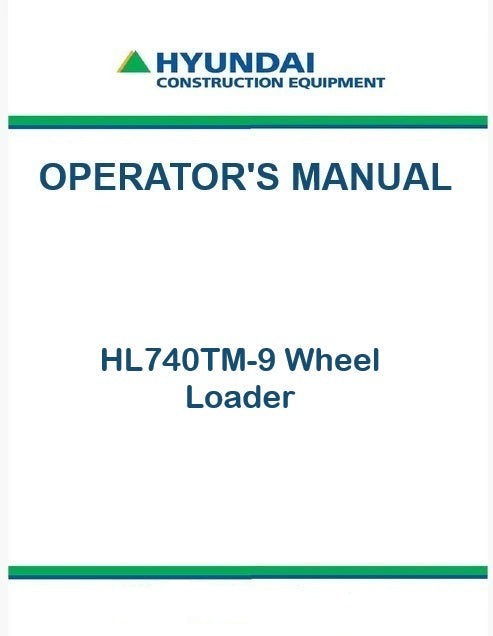 HYUNDAI
CONSTRUCTION EQUIPMENT

OPERATOR'S MANUAL

HL740TM-9 Wheel Loader